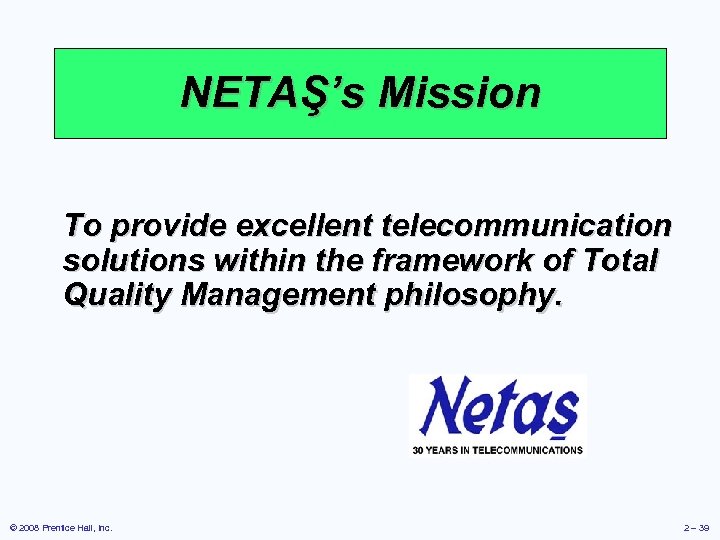 NETAŞ's Mission

To provide excellent telecommunication solutions within the framework of Total Quality Management philosophy.

Netaş

30 YEARS IN TELECOMMUNICATIONS

© 2008 Prentice Hall, Inc.

2 – 39